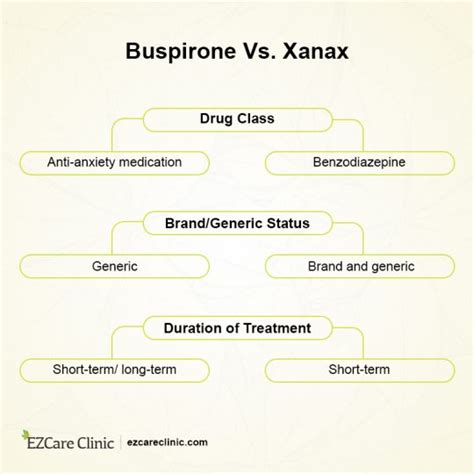 Buspirone Vs. Xanax

Drug Class

Anti-anxiety medication

Benzodiazepine

Brand/Generic Status

Generic

Brand and generic

Duration of Treatment

Short-term/ long-term

Short-term

EZCare Clinic | ezcareclinic.com